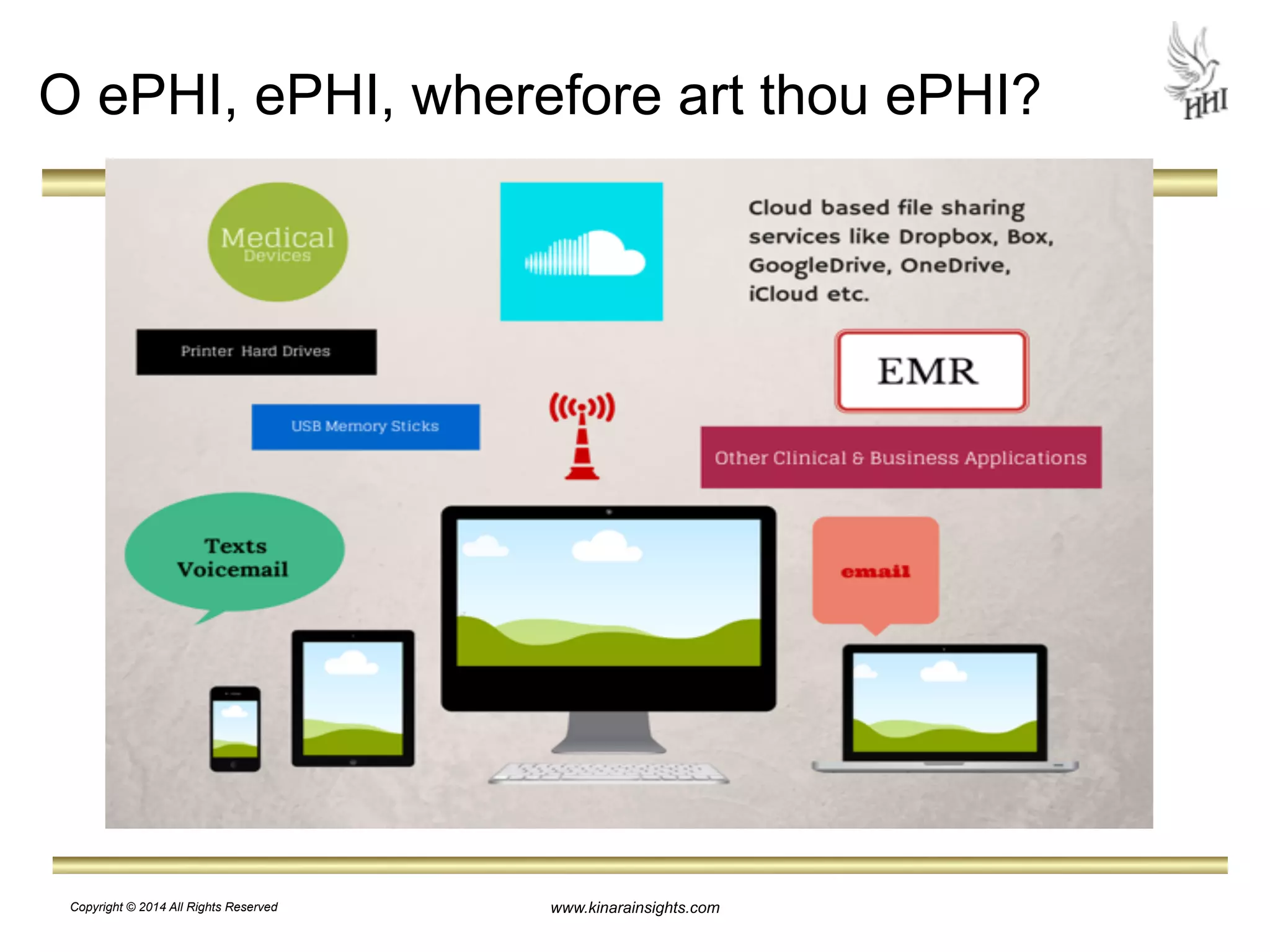 O ePHI, ePHI, wherefore art thou ePHI?

HHI

Medical Devices

Cloud based file sharing services like Dropbox, Box, GoogleDrive, OneDrive, iCloud etc.

Printer Hard Drives

EMR

USB Memory Sticks

Other Clinical & Business Applications

Texts Voicemail

email

Copyright © 2014 All Rights Reserved

www.kinarainsights.com